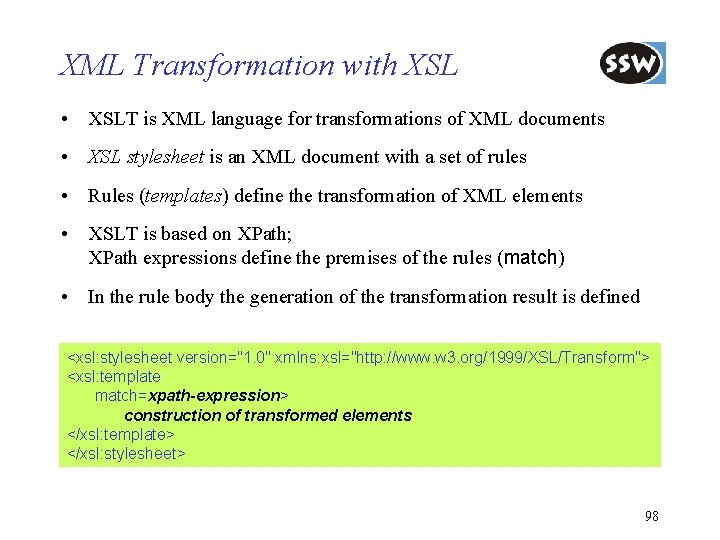 XML Transformation with XSL

SSW

• XSLT is XML language for transformations of XML documents

• XSL stylesheet is an XML document with a set of rules

• Rules (templates) define the transformation of XML elements

• XSLT is based on XPath;
XPath expressions define the premises of the rules (match)

• In the rule body the generation of the transformation result is defined

<xsl:stylesheet version="1.0" xmlns:xsl="http://www.w3.org/1999/XSL/Transform">
<xsl:template
match=xpath-expression>
construction of transformed elements
</xsl:template>
</xsl:stylesheet>

98